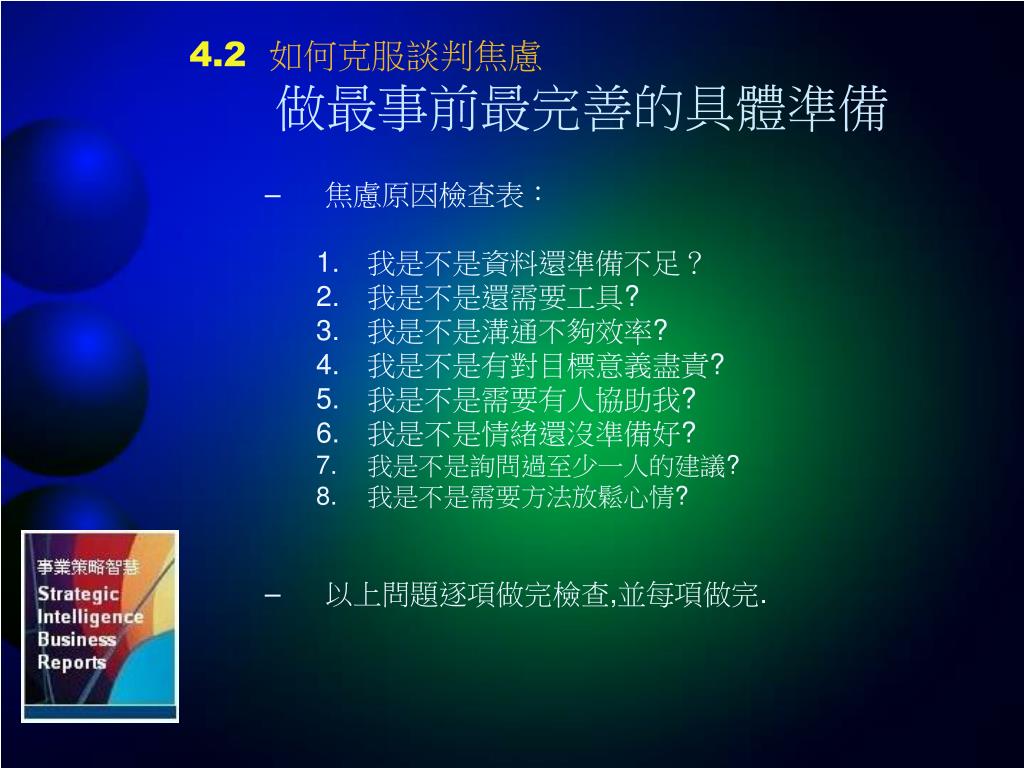 4.2 如何克服談判焦慮
做最事前最完善的具體準備

– 焦慮原因檢查表：

1. 我是不是資料還準備不足？
2. 我是不是還需要工具?
3. 我是不是溝通不夠效率?
4. 我是不是有對目標意義盡責?
5. 我是不是需要有人協助我?
6. 我是不是情緒還沒準備好?
7. 我是不是詢問過至少一人的建議?
8. 我是不是需要方法放鬆心情?

– 以上問題逐項做完檢查,並每項做完.

事業策略智慧
Strategic Intelligence Business Reports